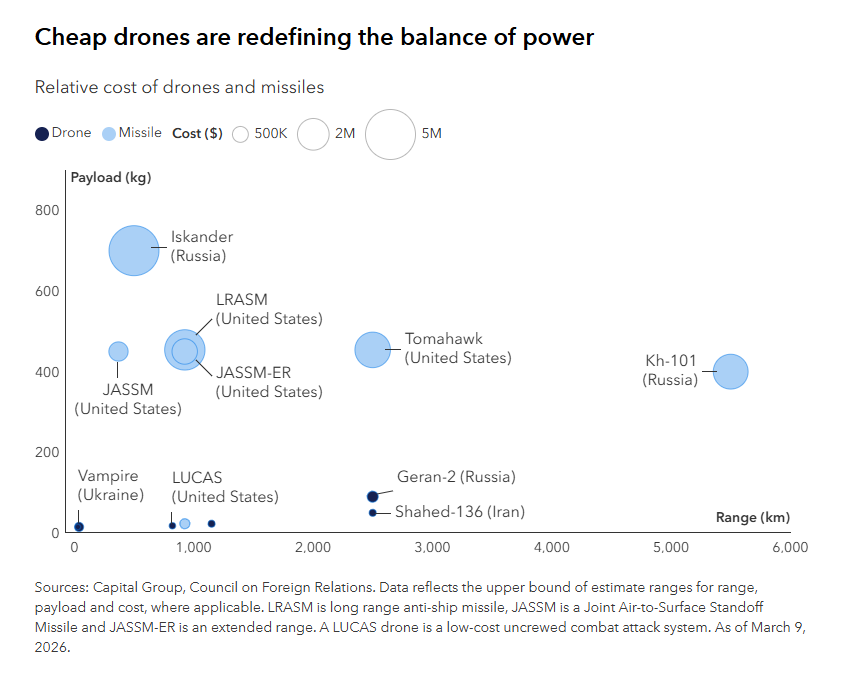 Cheap drones are redefining the balance of power

Relative cost of drones and missiles

Drone Missile Cost ($) 500K 2M 5M

Payload (kg)

800

600

400

200

0

Iskander (Russia)

LRASM (United States)

JASSM (United States)

JASSM-ER (United States)

Tomahawk (United States)

Kh-101 (Russia)

Vampire (Ukraine)

LUCAS (United States)

Geran-2 (Russia)

Shahed-136 (Iran)

Range (km)

0 1,000 2,000 3,000 4,000 5,000 6,000

Sources: Capital Group, Council on Foreign Relations. Data reflects the upper bound of estimate ranges for range, payload and cost, where applicable. LRASM is long range anti-ship missile, JASSM is a Joint Air-to-Surface Standoff Missile and JASSM-ER is an extended range. A LUCAS drone is a low-cost uncrewed combat attack system. As of March 9, 2026.